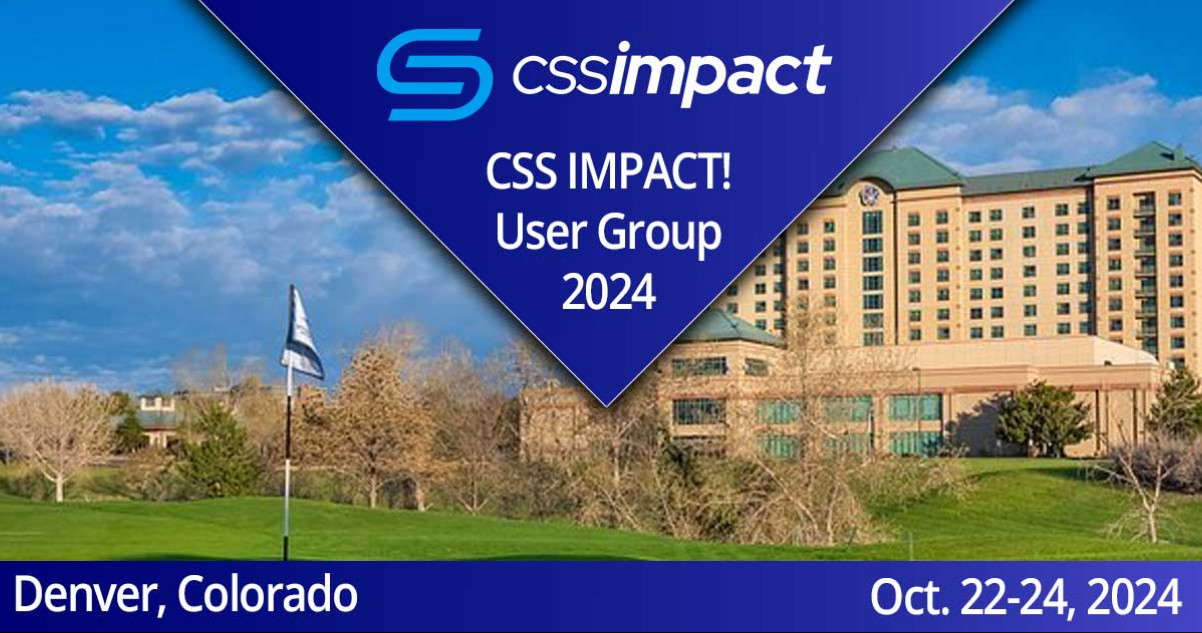 cssimpact

CSS IMPACT!
User Group
2024

Denver, Colorado

Oct. 22-24, 2024